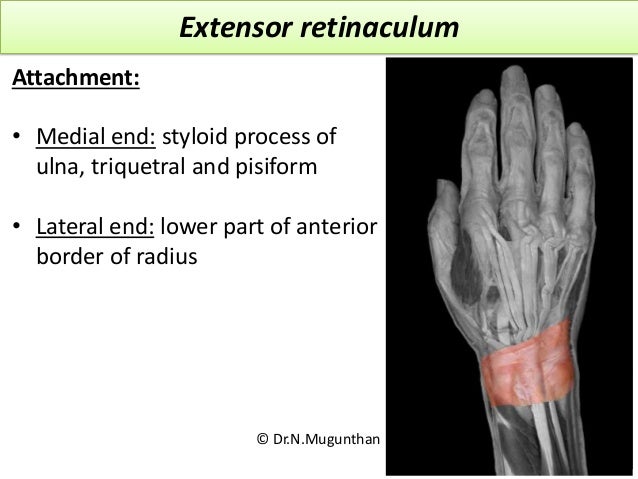 Extensor retinaculum

Attachment:

• Medial end: styloid process of ulna, triquetral and pisiform

• Lateral end: lower part of anterior border of radius

© Dr.N.Mugunthan